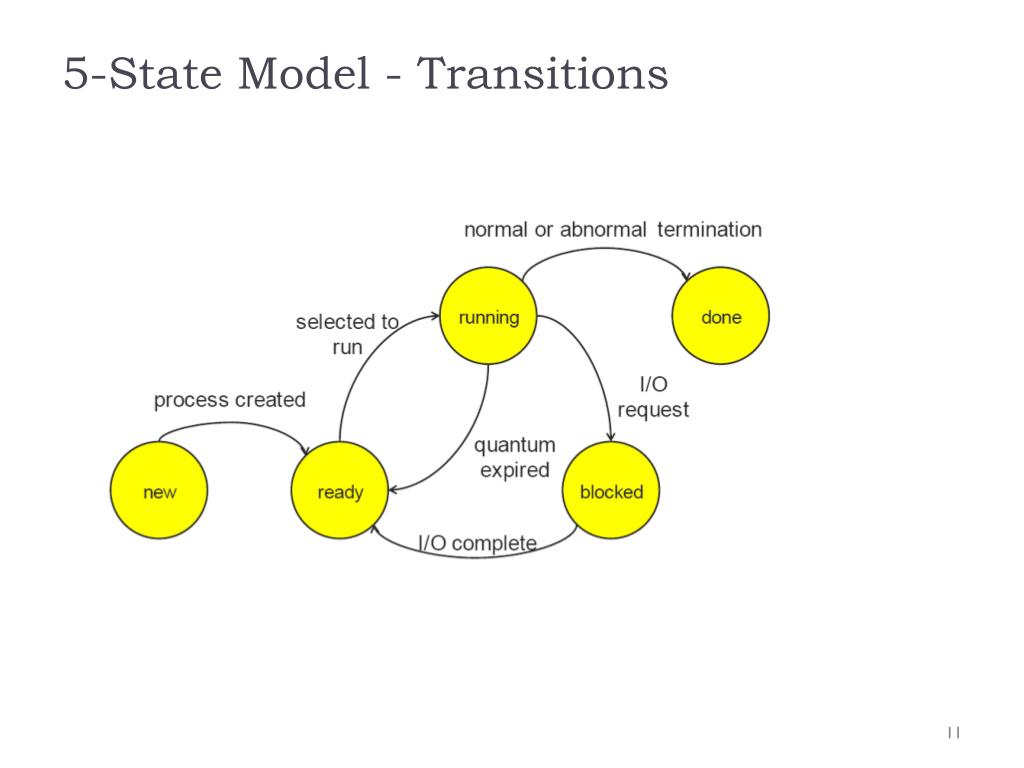 5-State Model - Transitions

normal or abnormal termination

selected to run

running

done

process created

I/O request

quantum expired

new

ready

blocked

I/O complete

11